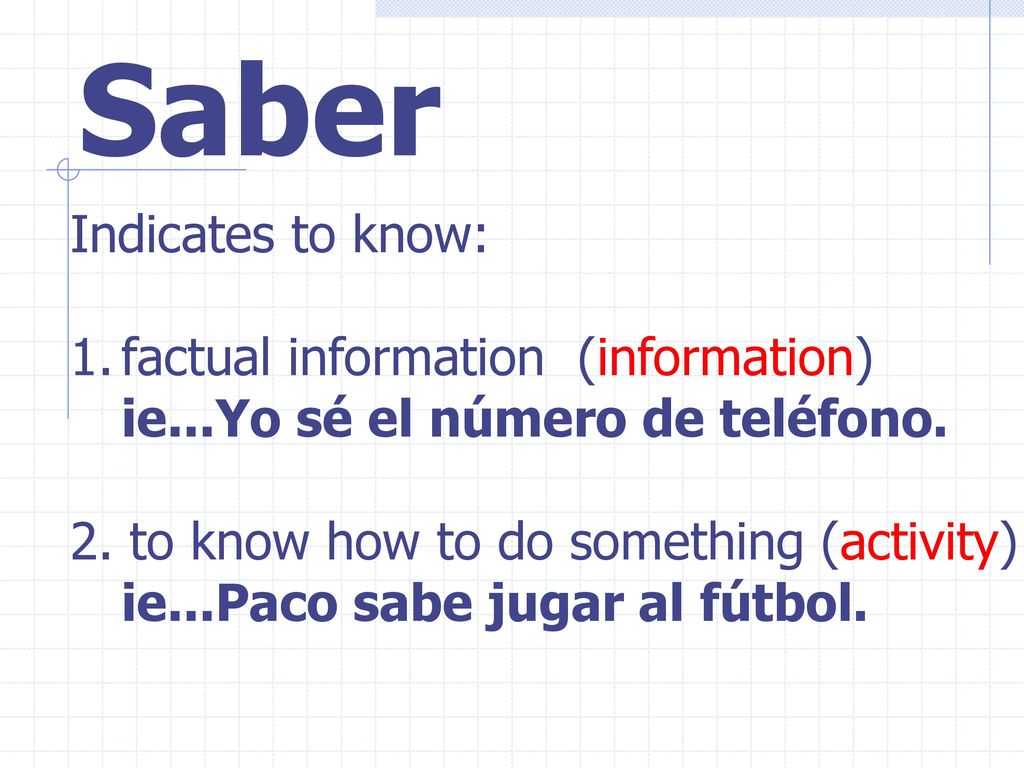 Saber

Indicates to know:

1. factual information (information)
ie...Yo sé el número de teléfono.

2. to know how to do something (activity)
ie...Paco sabe jugar al fútbol.